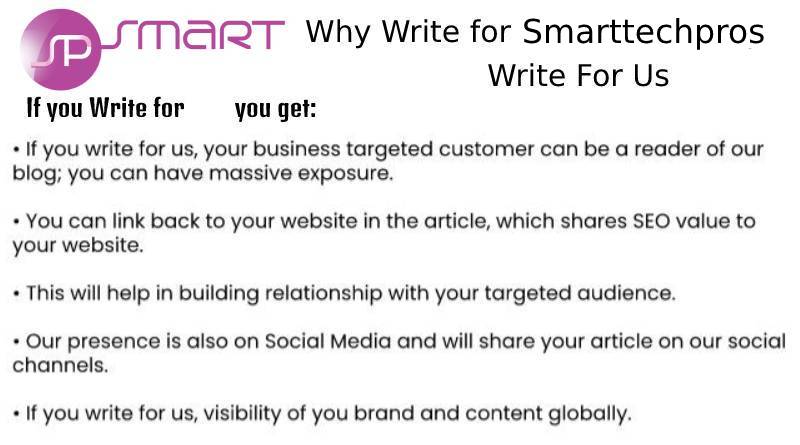 SP SMART

Why Write for Smarttechpros
Write For Us

If you Write for you get:

• If you write for us, your business targeted customer can be a reader of our blog; you can have massive exposure.

• You can link back to your website in the article, which shares SEO value to your website.

• This will help in building relationship with your targeted audience.

• Our presence is also on Social Media and will share your article on our social channels.

• If you write for us, visibility of you brand and content globally.